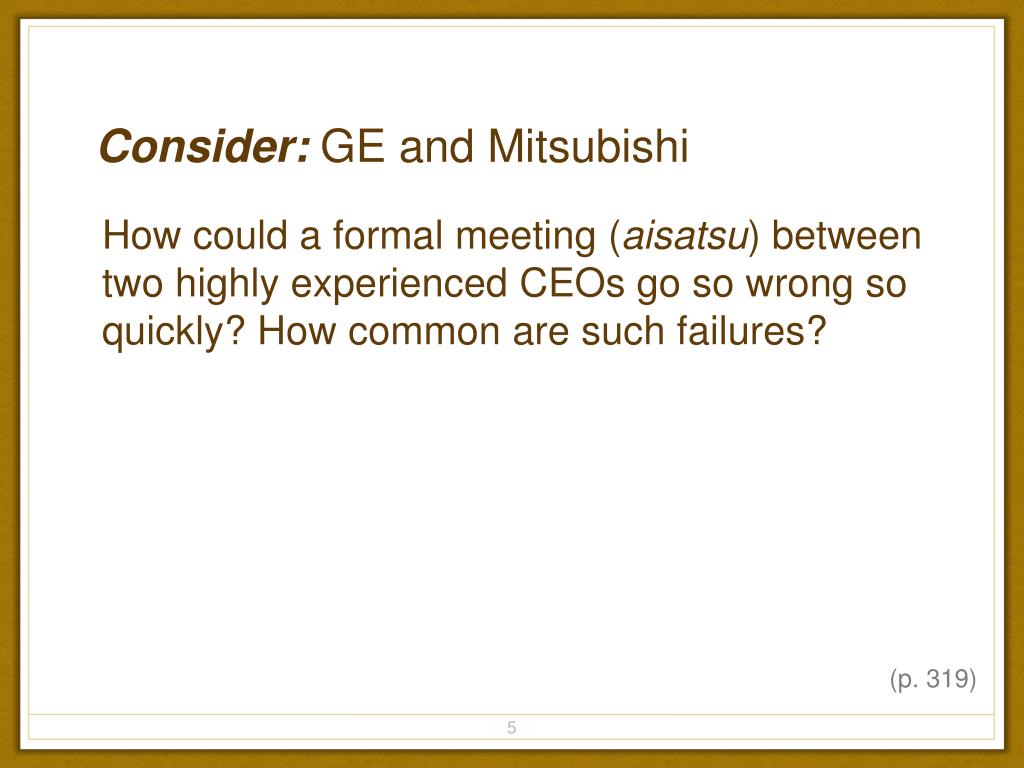 Consider: GE and Mitsubishi

How could a formal meeting (aisatsu) between two highly experienced CEOs go so wrong so quickly? How common are such failures?

(p. 319)

5